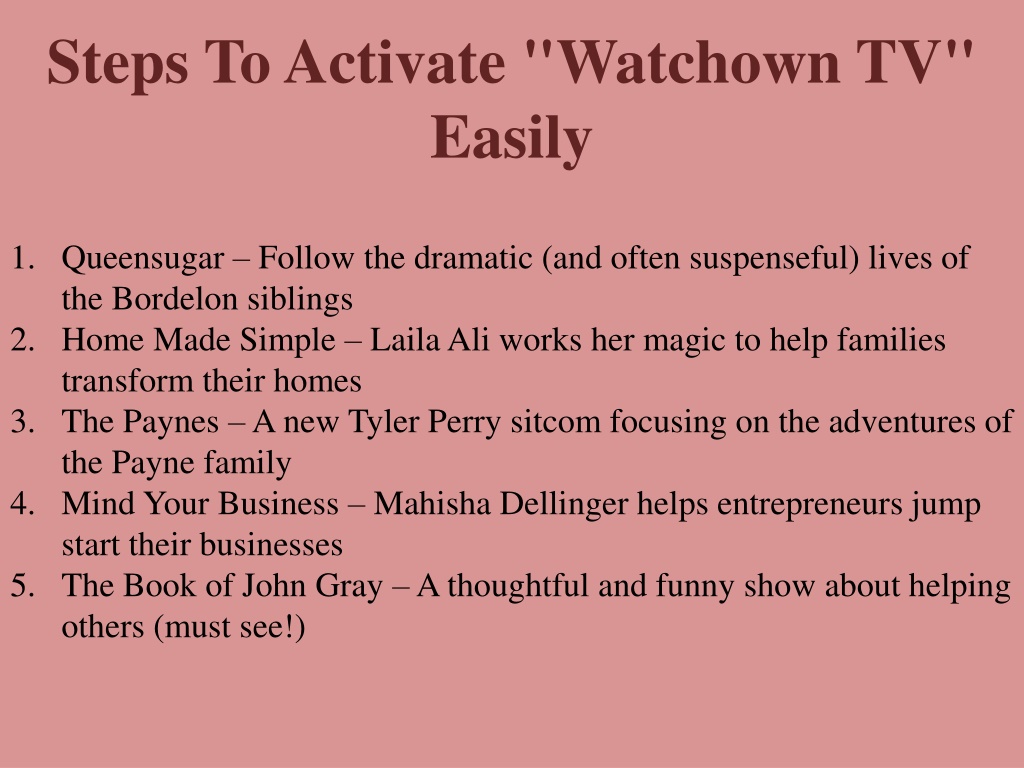 Steps To Activate "Watchown TV" Easily

1. Queensugar – Follow the dramatic (and often suspenseful) lives of the Bordelon siblings
2. Home Made Simple – Laila Ali works her magic to help families transform their homes
3. The Paynes – A new Tyler Perry sitcom focusing on the adventures of the Payne family
4. Mind Your Business – Mahisha Dellinger helps entrepreneurs jump start their businesses
5. The Book of John Gray – A thoughtful and funny show about helping others (must see!)